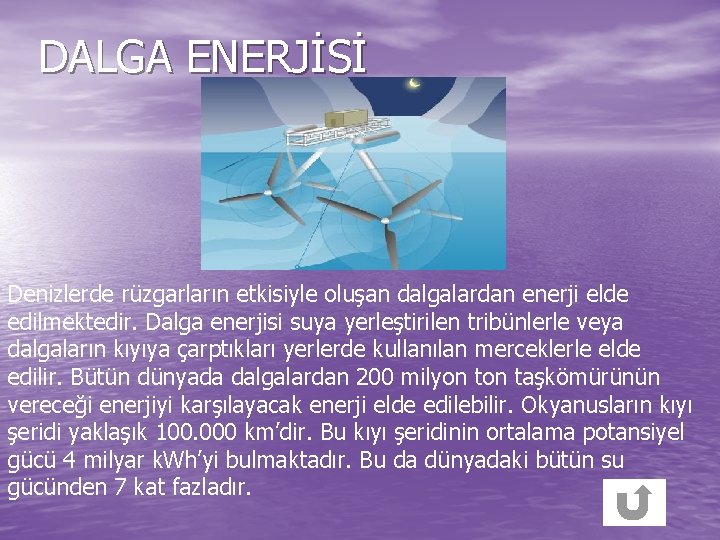 DALGA ENERJİSİ

Denizlerde rüzgarların etkisiyle oluşan dalgalardan enerji elde edilmektedir. Dalga enerjisi suya yerleştirilen tribünlerle veya dalgaların kıyıya çarptıkları yerlerde kullanılan merceklerle elde edilir. Bütün dünyada dalgalardan 200 milyon ton taşkömürünün vereceği enerjiyi karşılayacak enerji elde edilebilir. Okyanusların kıyı şeridi yaklaşık 100.000 km'dir. Bu kıyı şeridinin ortalama potansiyel gücü 4 milyar kWh'yi bulmaktadır. Bu da dünyadaki bütün su gücünden 7 kat fazladır.